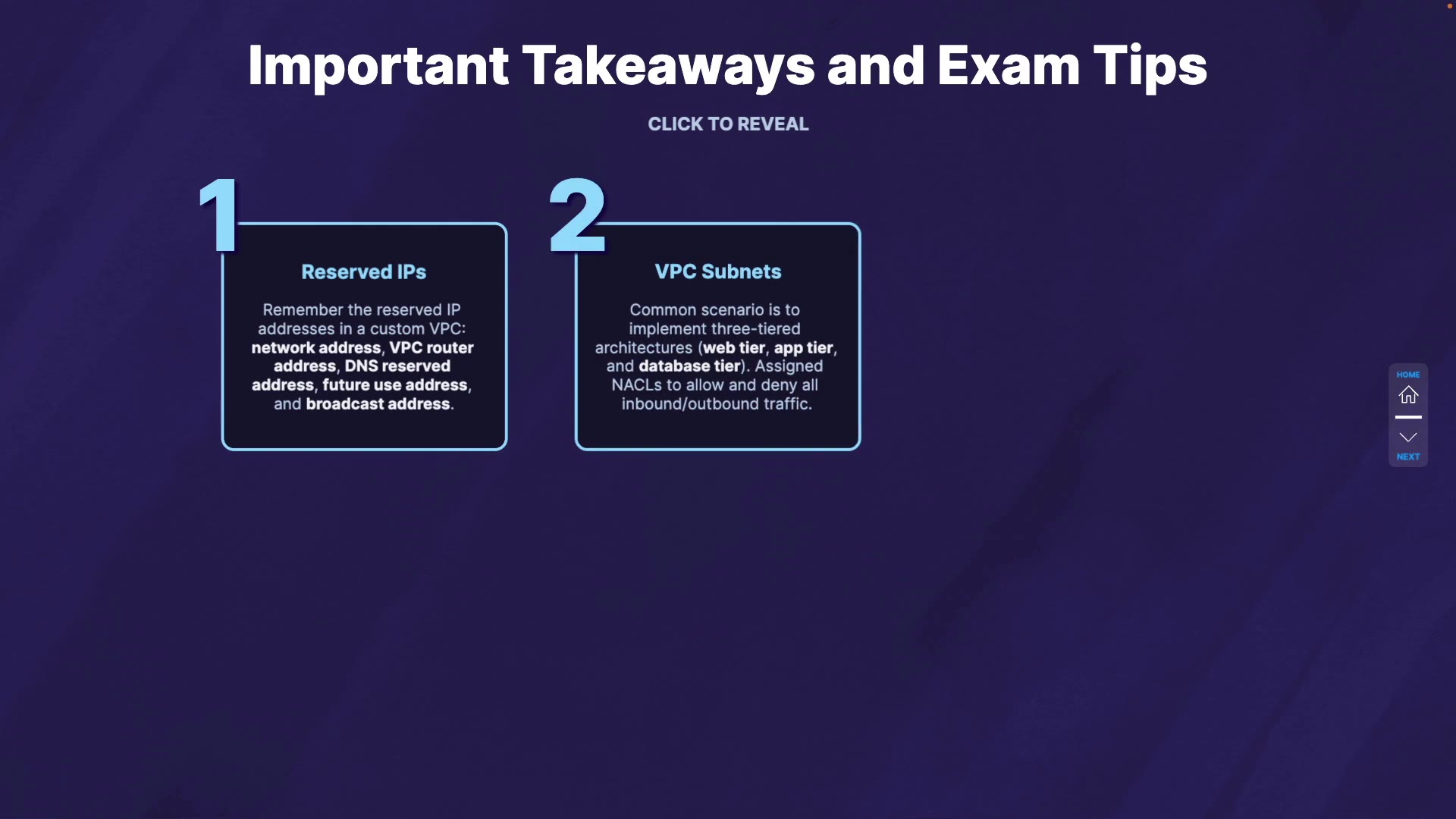 Important Takeaways and Exam Tips

CLICK TO REVEAL

1

Reserved IPs

Remember the reserved IP addresses in a custom VPC: network address, VPC router address, DNS reserved address, future use address, and broadcast address.

2

VPC Subnets

Common scenario is to implement three-tiered architectures (web tier, app tier, and database tier). Assigned NACLs to allow and deny all inbound/outbound traffic.

HOME

NEXT